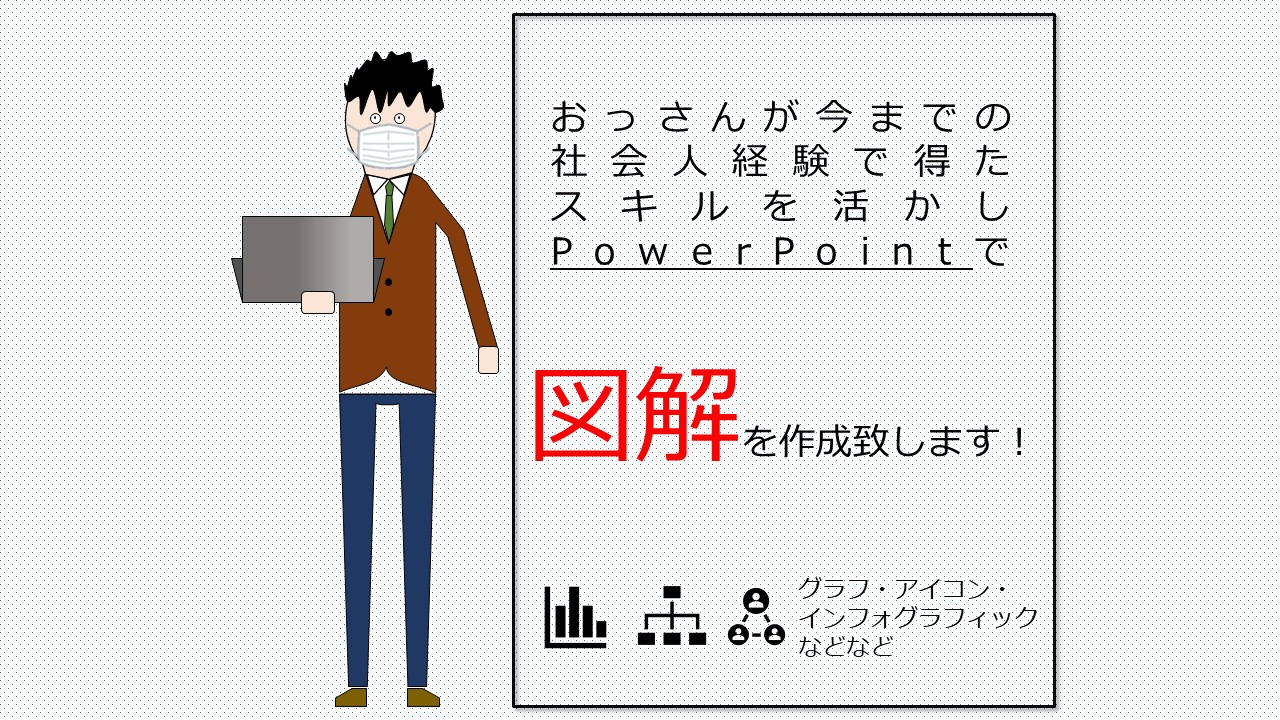 おっさんが今までの社会人経験で得たスキルを活かしPowerPointで

図解を作成致します！

グラフ・アイコン・インフォグラフィックなどなど